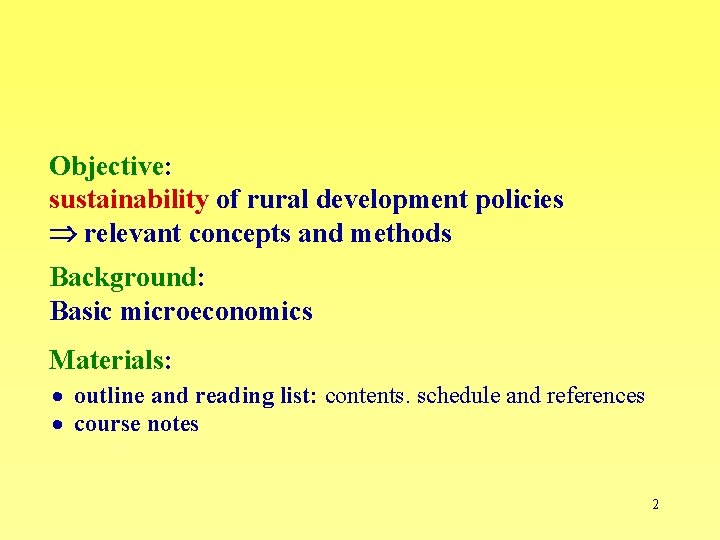 Objective:
sustainability of rural development policies
$\Rightarrow$ relevant concepts and methods

Background:
Basic microeconomics

Materials:
• outline and reading list: contents. schedule and references
• course notes

2